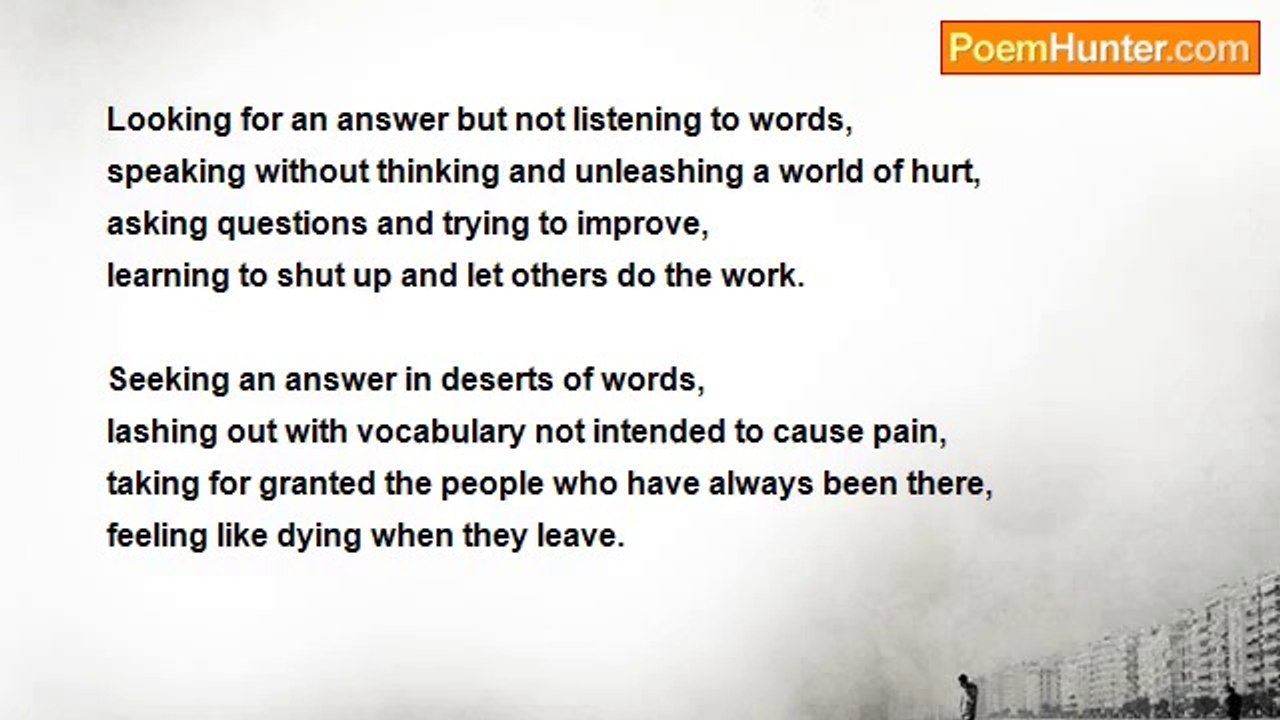 PoemHunter.com

Looking for an answer but not listening to words,
speaking without thinking and unleashing a world of hurt,
asking questions and trying to improve,
learning to shut up and let others do the work.

Seeking an answer in deserts of words,
lashing out with vocabulary not intended to cause pain,
taking for granted the people who have always been there,
feeling like dying when they leave.